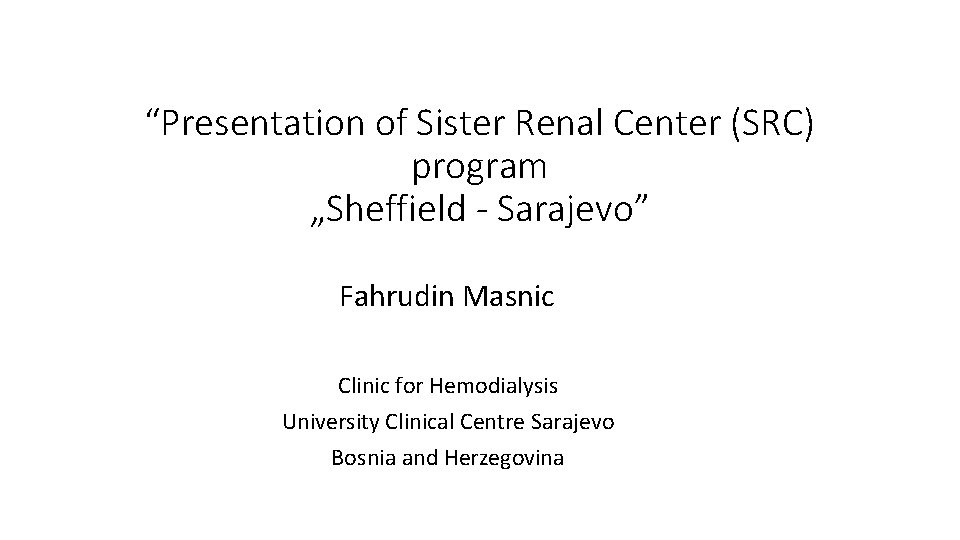 “Presentation of Sister Renal Center (SRC) program „Sheffield - Sarajevo”

Fahrudin Masnic

Clinic for Hemodialysis
University Clinical Centre Sarajevo
Bosnia and Herzegovina